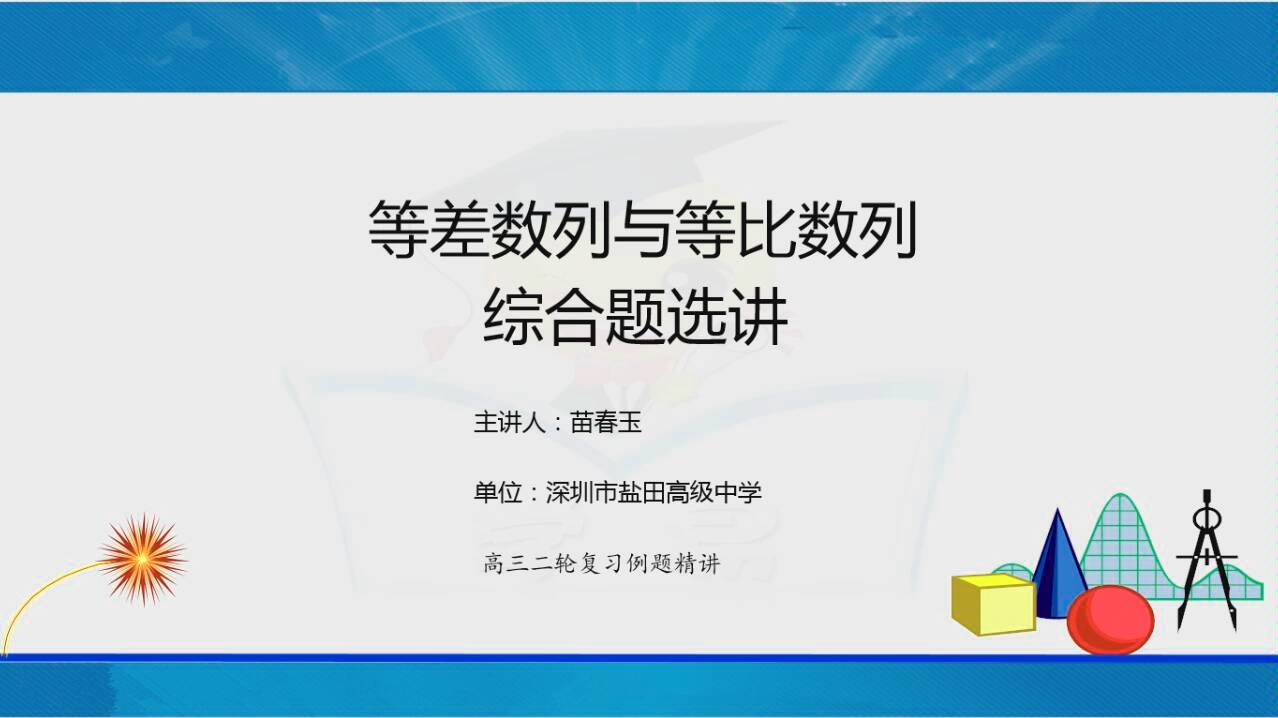 等差数列与等比数列
综合题选讲

主讲人：苗春玉

单位：深圳市盐田高级中学

高三二轮复习例题精讲